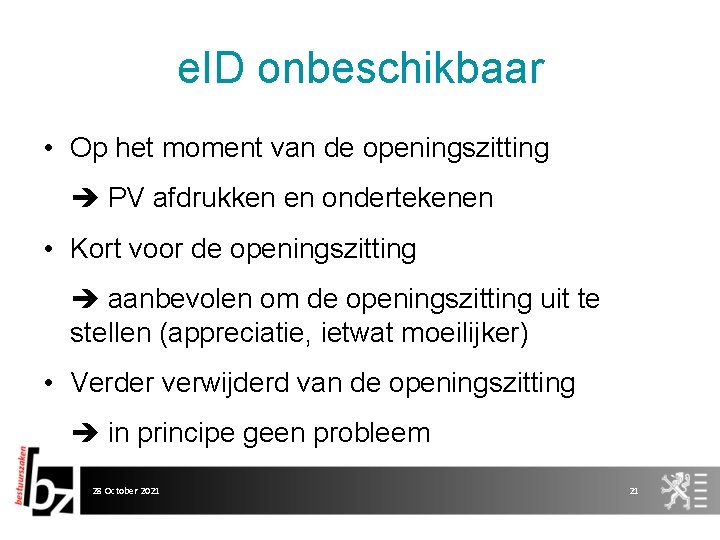 eID onbeschikbaar

• Op het moment van de openingszitting

➔ PV afdrukken en ondertekenen

• Kort voor de openingszitting

➔ aanbevolen om de openingszitting uit te stellen (appreciatie, ietwat moeilijker)

• Verder verwijderd van de openingszitting

➔ in principe geen probleem

bestuurszaken

bz

28 October 2021

21